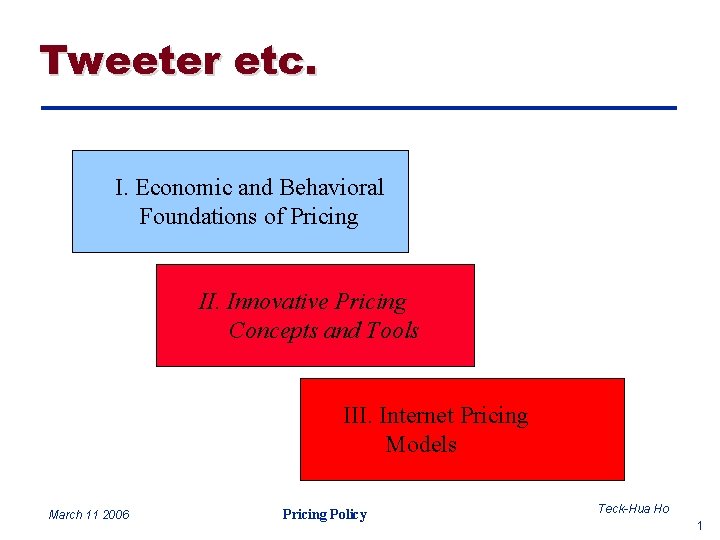 Tweeter etc.

I. Economic and Behavioral Foundations of Pricing

II. Innovative Pricing Concepts and Tools

III. Internet Pricing Models

March 11 2006

Pricing Policy

Teck-Hua Ho

1